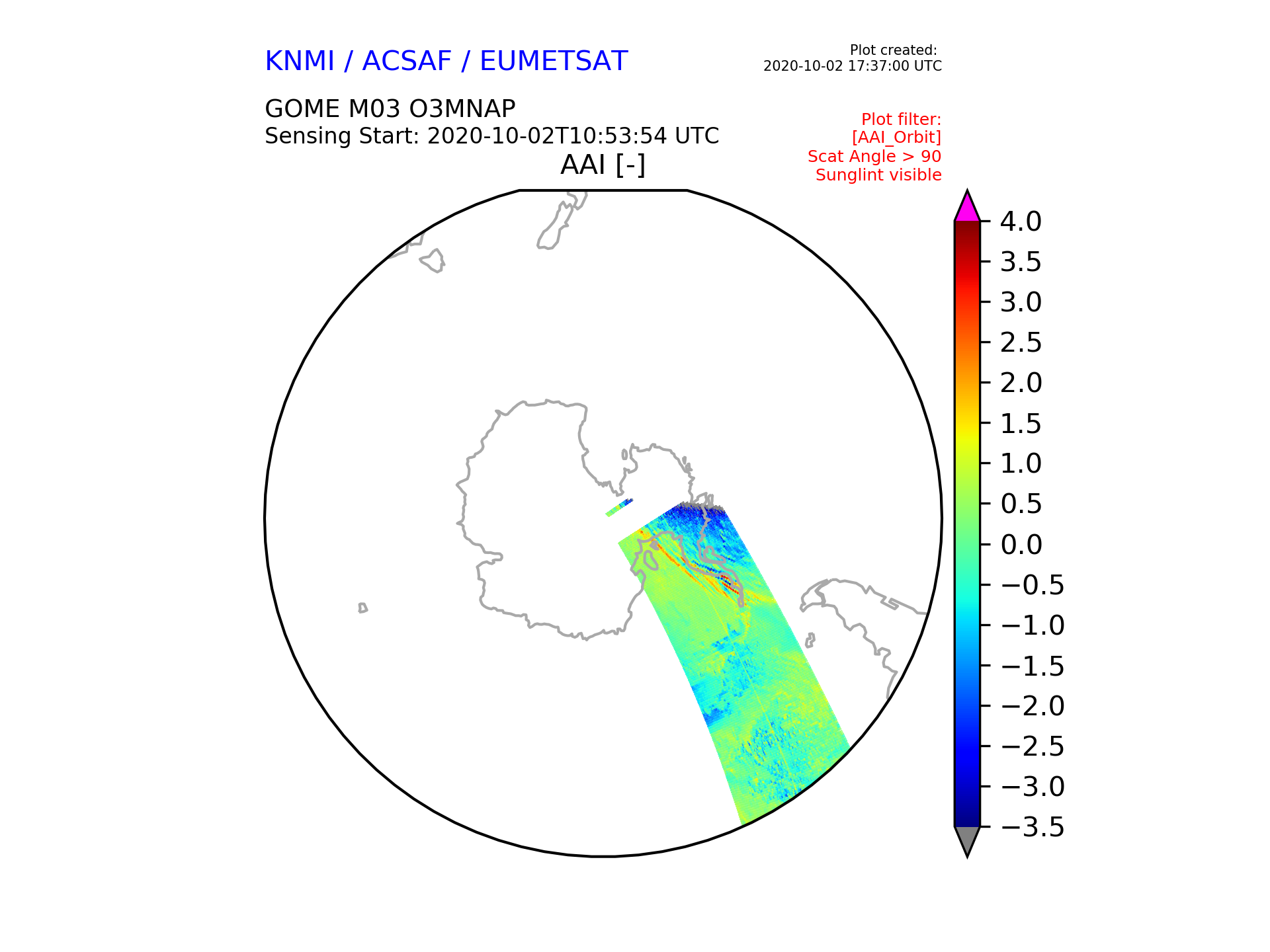 KNMI / ACSAF / EUMETSAT

Plot created:
2020-10-02 17:37:00 UTC

GOME M03 O3MNAP
Sensing Start: 2020-10-02T10:53:54 UTC

Plot filter:
[AAI_Orbit]
Scat Angle > 90
Sunglint visible

AAI [-]

4.0
3.5
3.0
2.5
2.0
1.5
1.0
0.5
0.0
−0.5
−1.0
−1.5
−2.0
−2.5
−3.0
−3.5